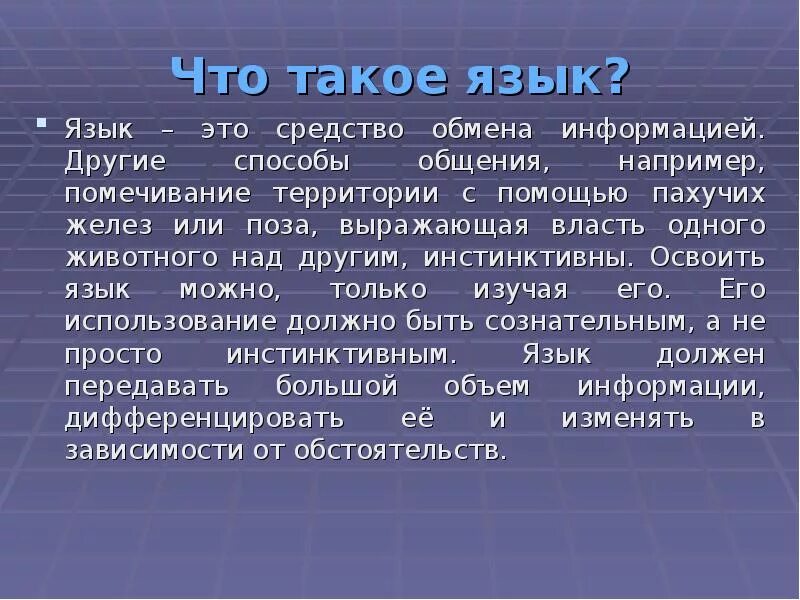 Что такое язык?

Язык – это средство обмена информацией. Другие способы общения, например, помечивание территории с помощью пахучих желез или поза, выражающая власть одного животного над другим, инстинктивны. Освоить язык можно, только изучая его. Его использование должно быть сознательным, а не просто инстинктивным. Язык должен передавать большой объем информации, дифференцировать её и изменять в зависимости от обстоятельств.